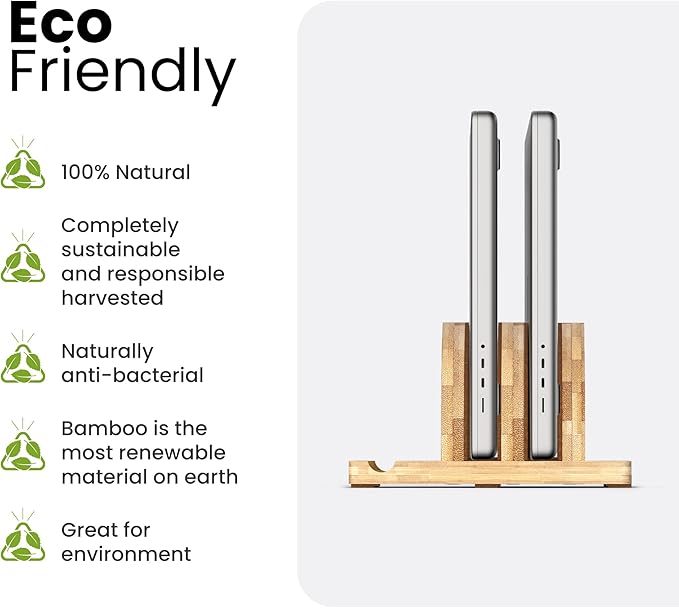 Eco
Friendly

100% Natural

Completely sustainable and responsible harvested

Naturally anti-bacterial

Bamboo is the most renewable material on earth

Great for environment